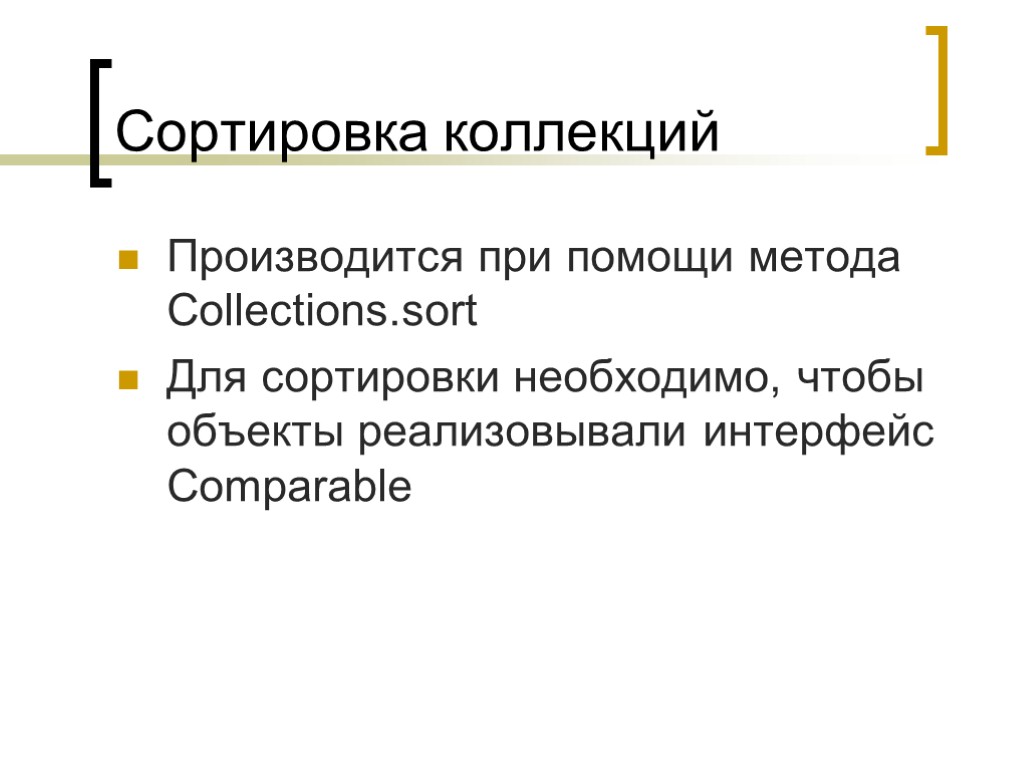 Сортировка коллекций

Производится при помощи метода Collections.sort

Для сортировки необходимо, чтобы объекты реализовывали интерфейс Comparable